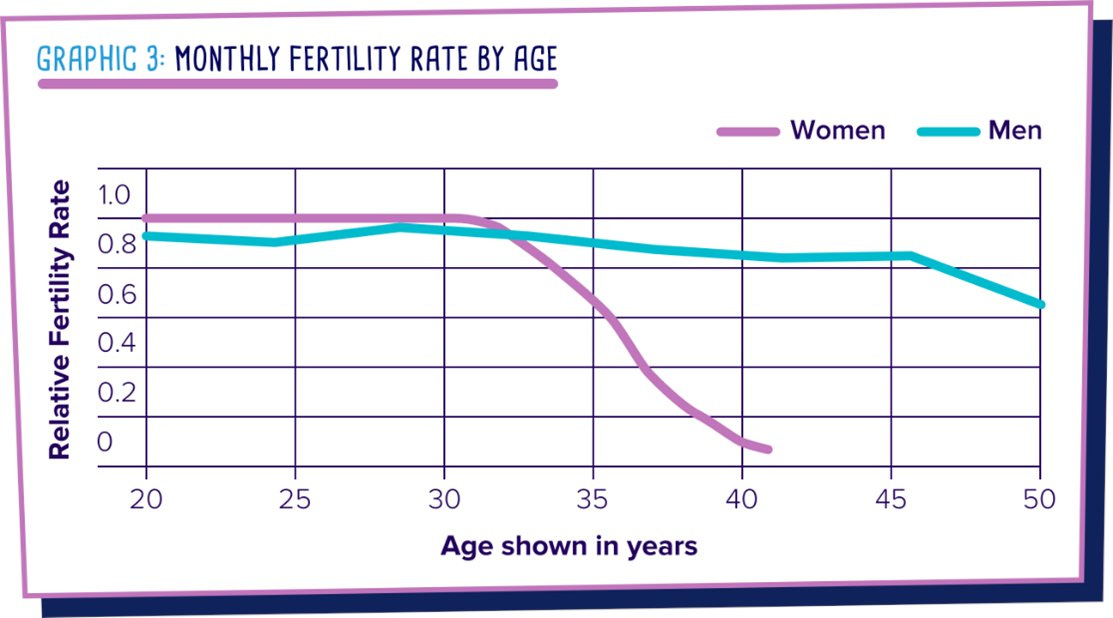 GRAPHIC 3: MONTHLY FERTILITY RATE BY AGE

Women Men

Relative Fertility Rate

1.0
0.8
0.6
0.4
0.2
0

20 25 30 35 40 45 50

Age shown in years